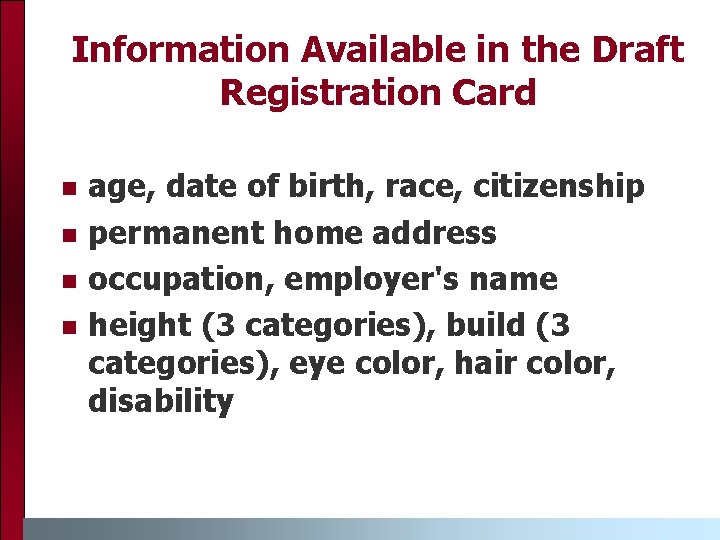 Information Available in the Draft Registration Card

- age, date of birth, race, citizenship
- permanent home address
- occupation, employer's name
- height (3 categories), build (3 categories), eye color, hair color, disability